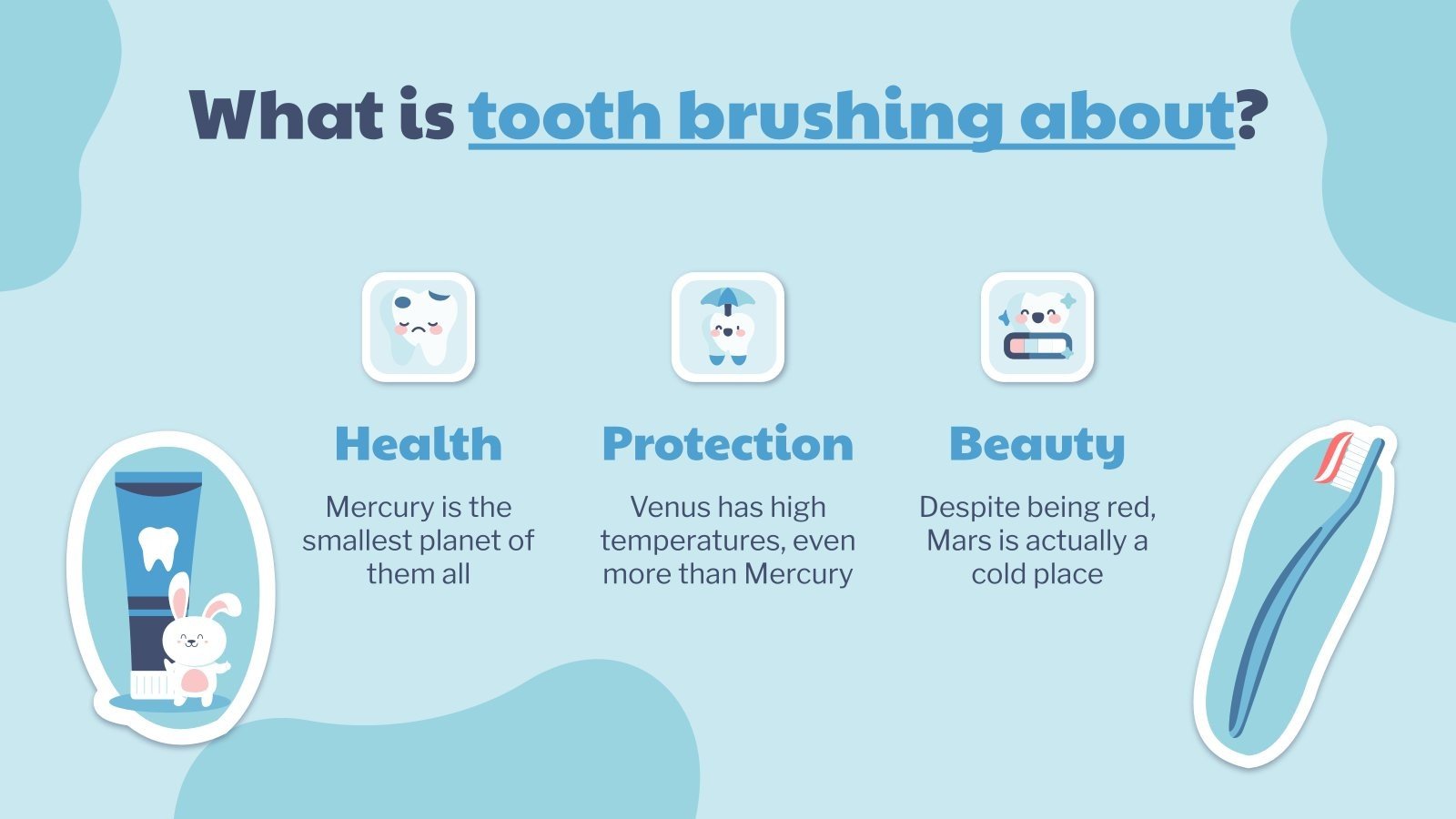 What is tooth brushing about?

Health

Mercury is the smallest planet of them all

Protection

Venus has high temperatures, even more than Mercury

Beauty

Despite being red, Mars is actually a cold place